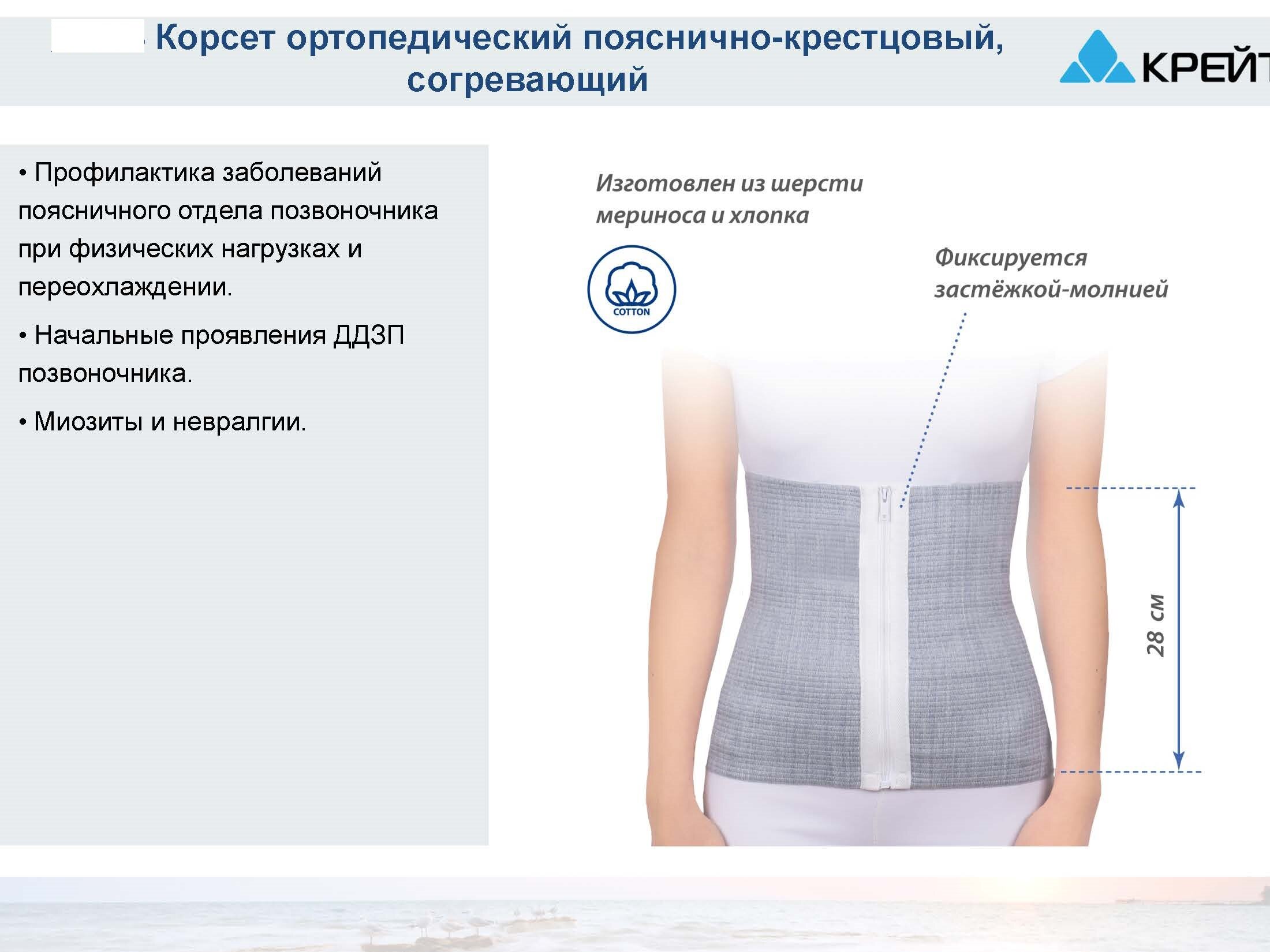 Корсет ортопедический пояснично-крестцовый, согревающий

КРЕЙТ

• Профилактика заболеваний поясничного отдела позвоночника при физических нагрузках и переохлаждении.

• Начальные проявления ДДЗП позвоночника.

• Миозиты и невралгии.

Изготовлен из шерсти мериноса и хлопка

COTTON

Фиксируется застёжкой-молнией

28 см